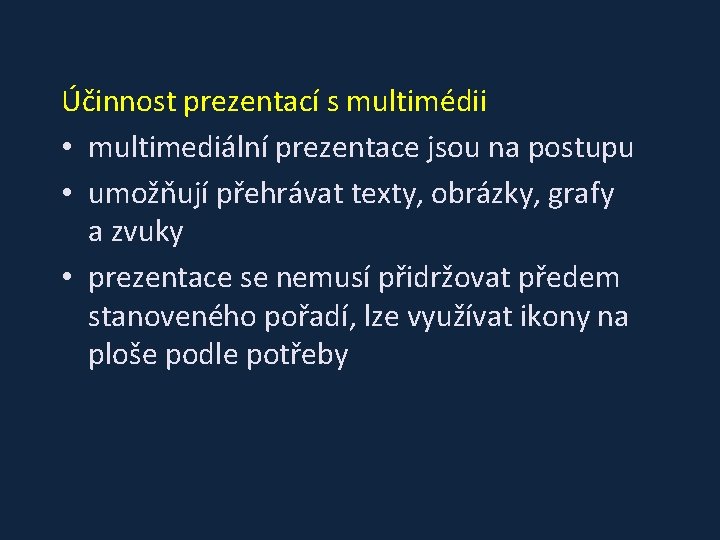 Účinnost prezentací s multimédii

• multimediální prezentace jsou na postupu
• umožňují přehrávat texty, obrázky, grafy a zvuky
• prezentace se nemusí přidržovat předem stanoveného pořadí, lze využívat ikony na ploše podle potřeby